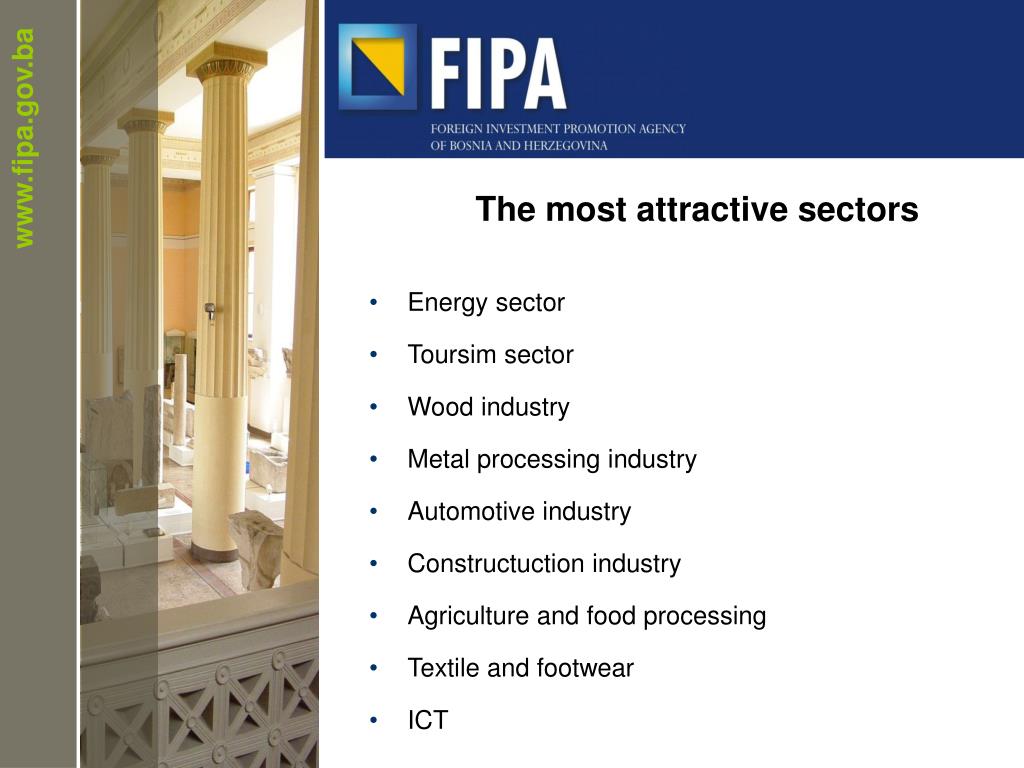 www.fipa.gov.ba

FIPA
FOREIGN INVESTMENT PROMOTION AGENCY OF BOSNIA AND HERZEGOVINA

The most attractive sectors

• Energy sector
• Toursim sector
• Wood industry
• Metal processing industry
• Automotive industry
• Constructuction industry
• Agriculture and food processing
• Textile and footwear
• ICT